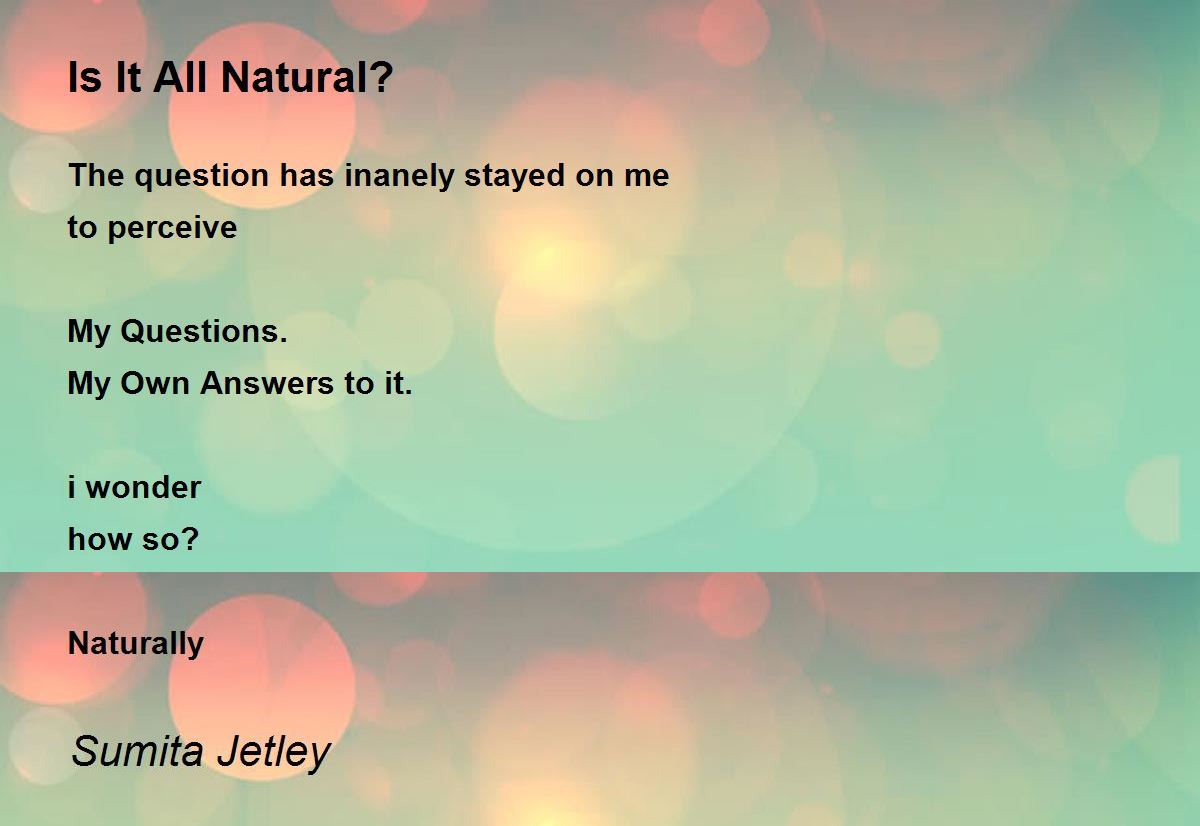 Is It All Natural?

The question has inanely stayed on me
to perceive

My Questions.
My Own Answers to it.

i wonder
how so?

Naturally

Sumita Jetley